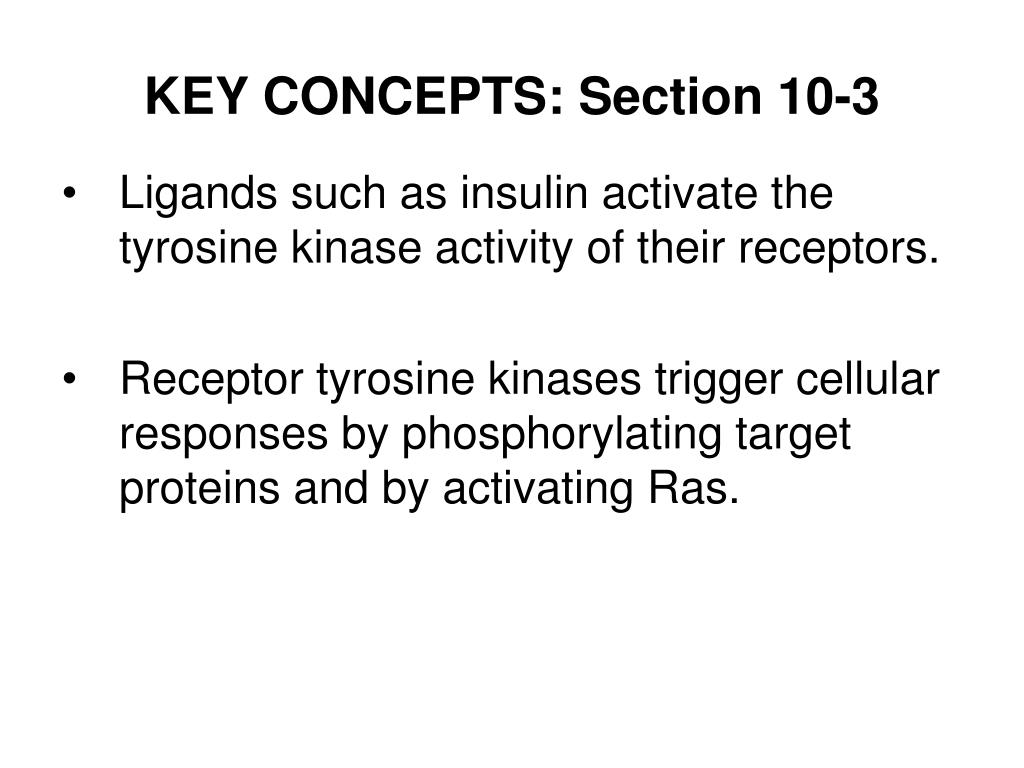 KEY CONCEPTS: Section 10-3

• Ligands such as insulin activate the tyrosine kinase activity of their receptors.

• Receptor tyrosine kinases trigger cellular responses by phosphorylating target proteins and by activating Ras.